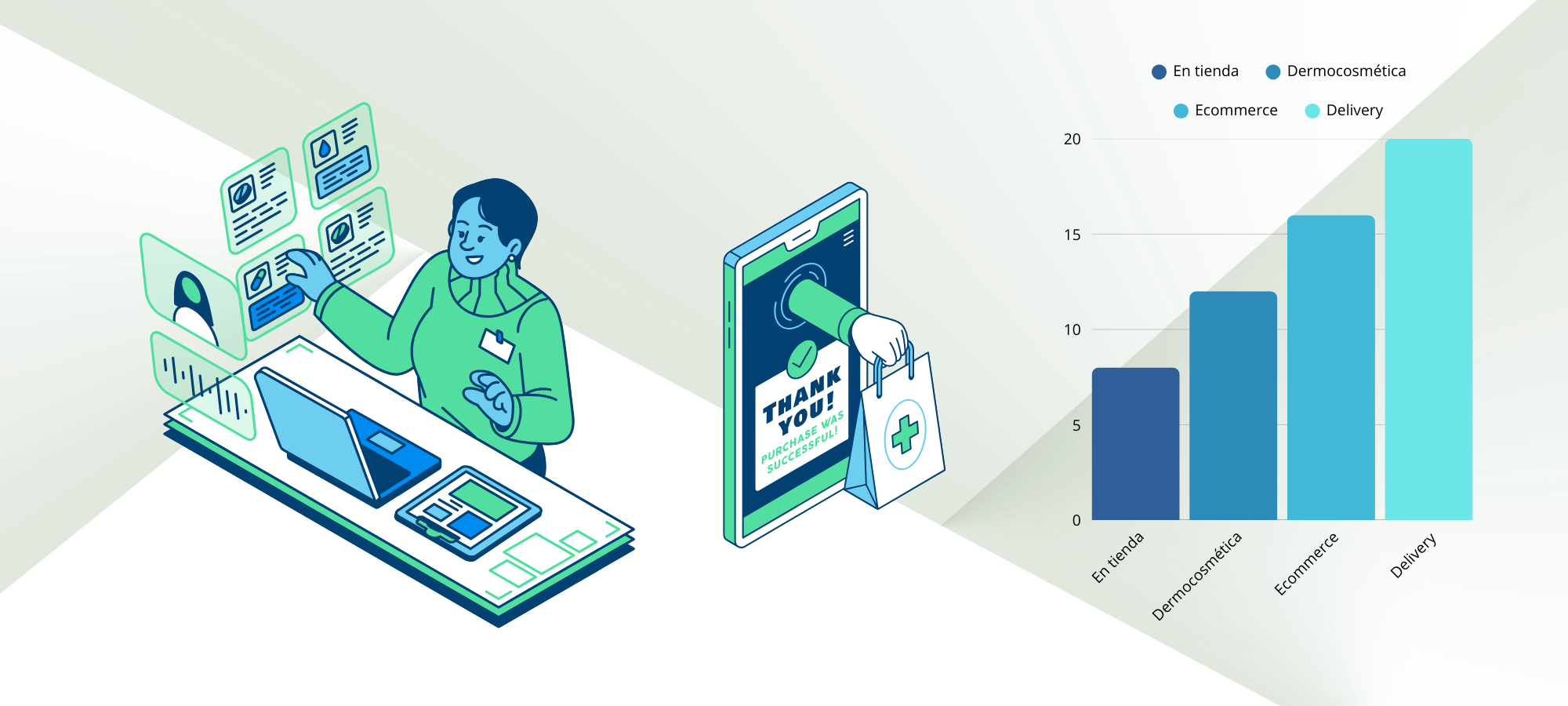 THANK YOU!
PURCHASE WAS SUCCESSFUL!

En tienda
Dermocosmética
Ecommerce
Delivery

20
15
10
5
0

En tienda
Dermocosmética
Ecommerce
Delivery